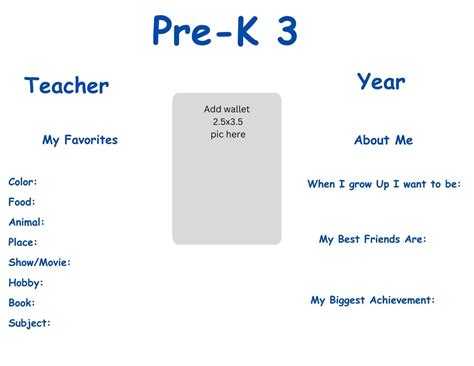 Pre-K 3

Teacher

My Favorites

Color:
Food:
Animal:
Place:
Show/Movie:
Hobby:
Book:
Subject:

Add wallet 2.5x3.5 pic here

Year

About Me

When I grow Up I want to be:

My Best Friends Are:

My Biggest Achievement: